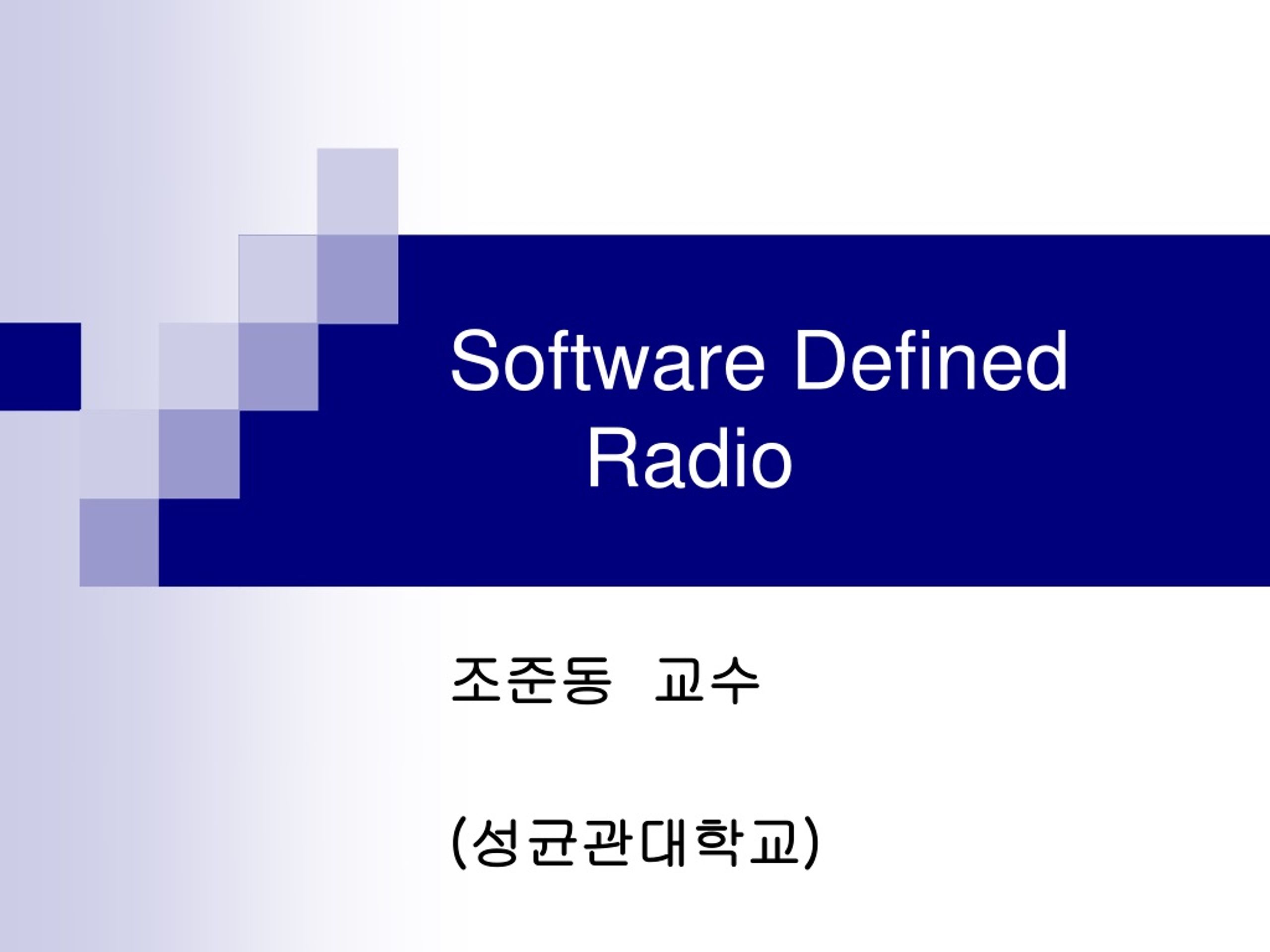 Software Defined Radio

조준동 교수

(성균관대학교)